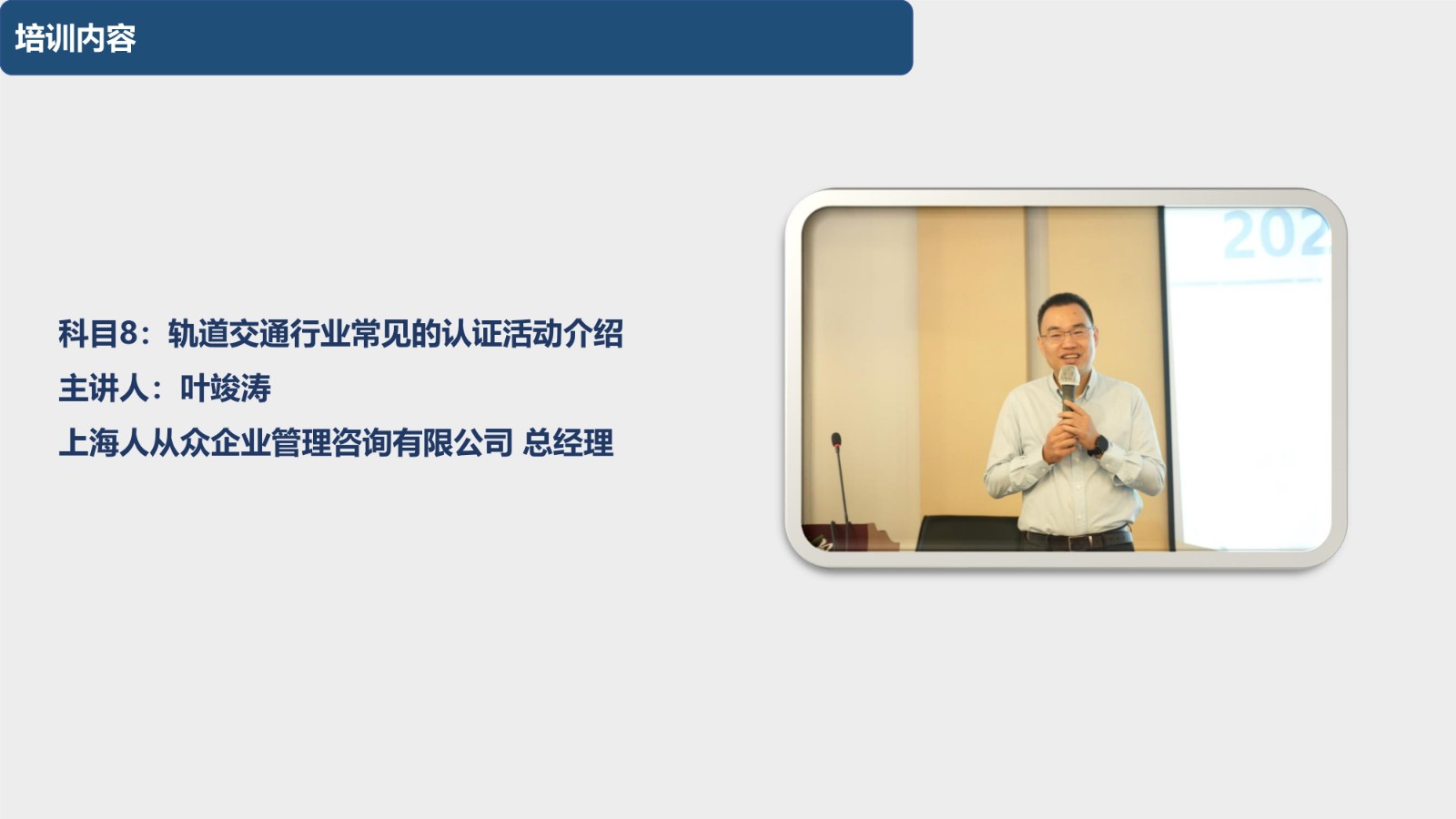 培训内容

科目8：轨道交通行业常见的认证活动介绍
主讲人：叶竣涛
上海人从众企业管理咨询有限公司 总经理

202